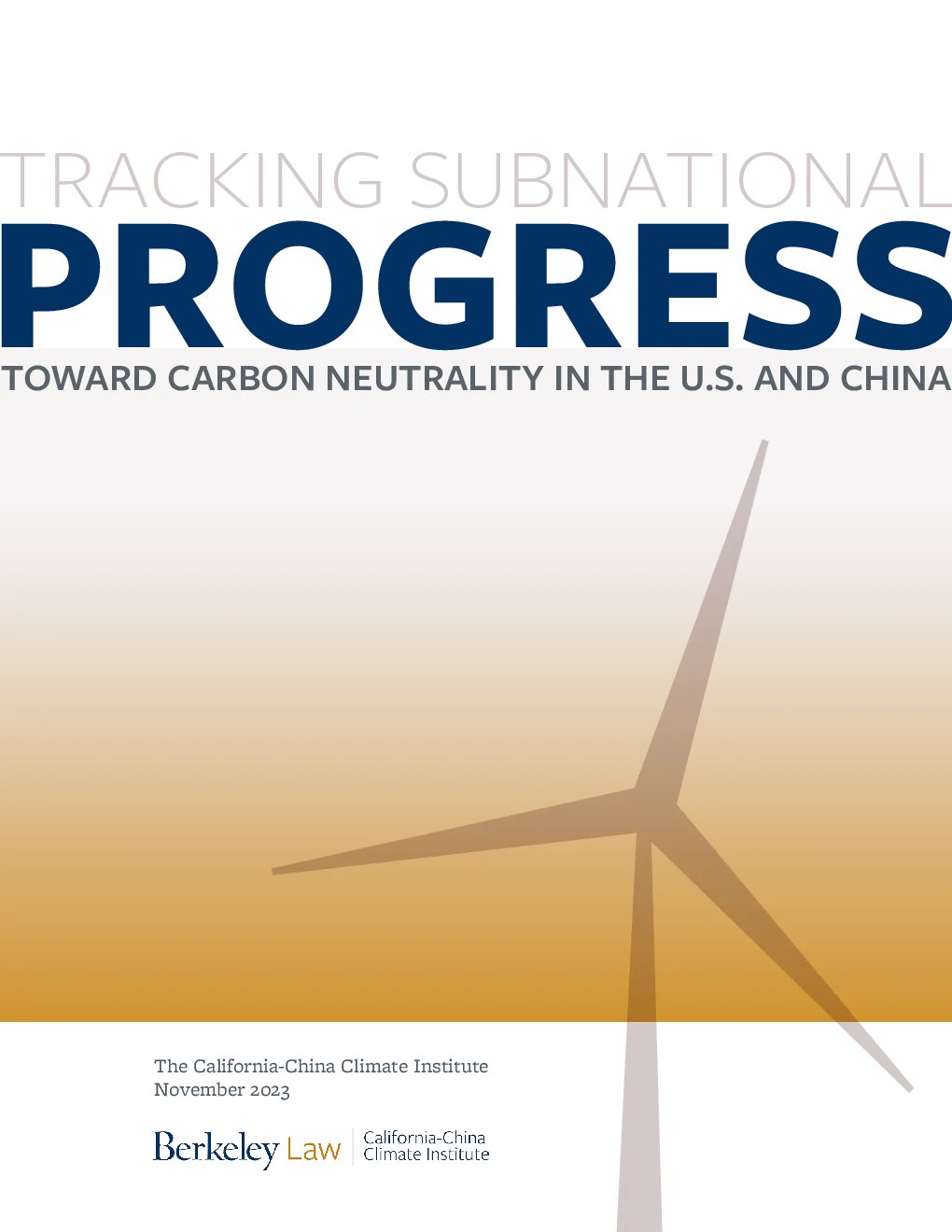 TRACKING SUBNATIONAL
PROGRESS
TOWARD CARBON NEUTRALITY IN THE U.S. AND CHINA

The California-China Climate Institute
November 2023

Berkeley Law | California-China Climate Institute